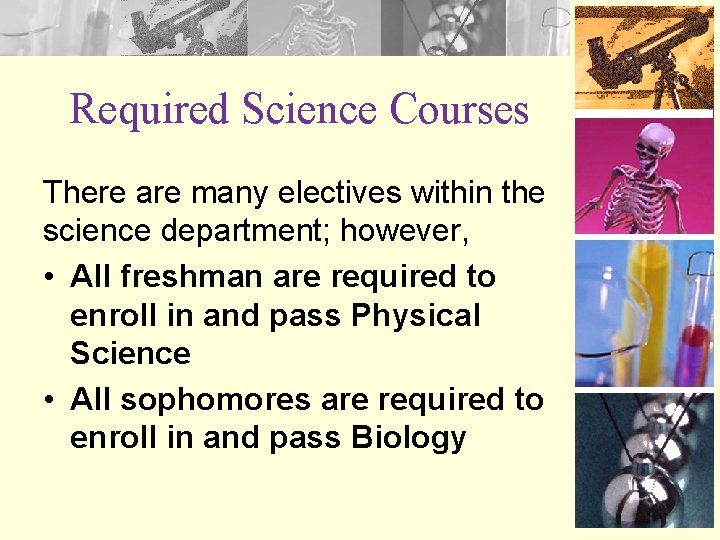 Required Science Courses

There are many electives within the science department; however,

• All freshman are required to enroll in and pass Physical Science
• All sophomores are required to enroll in and pass Biology